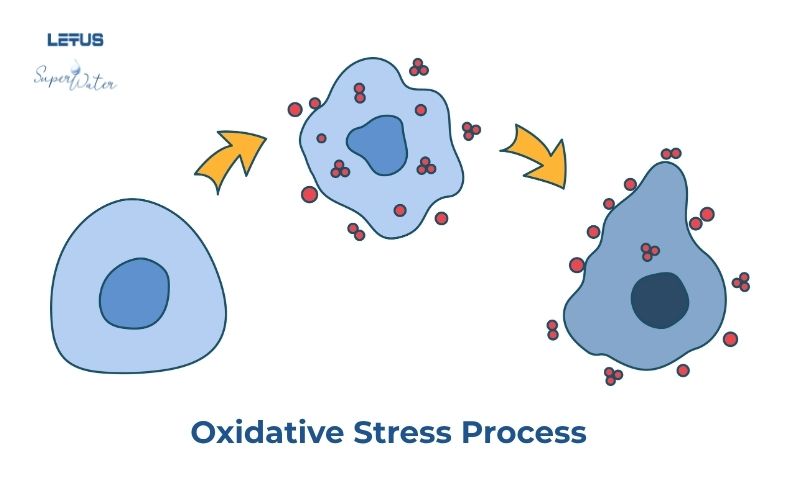 LETUS
SuperWater

Oxidative Stress Process